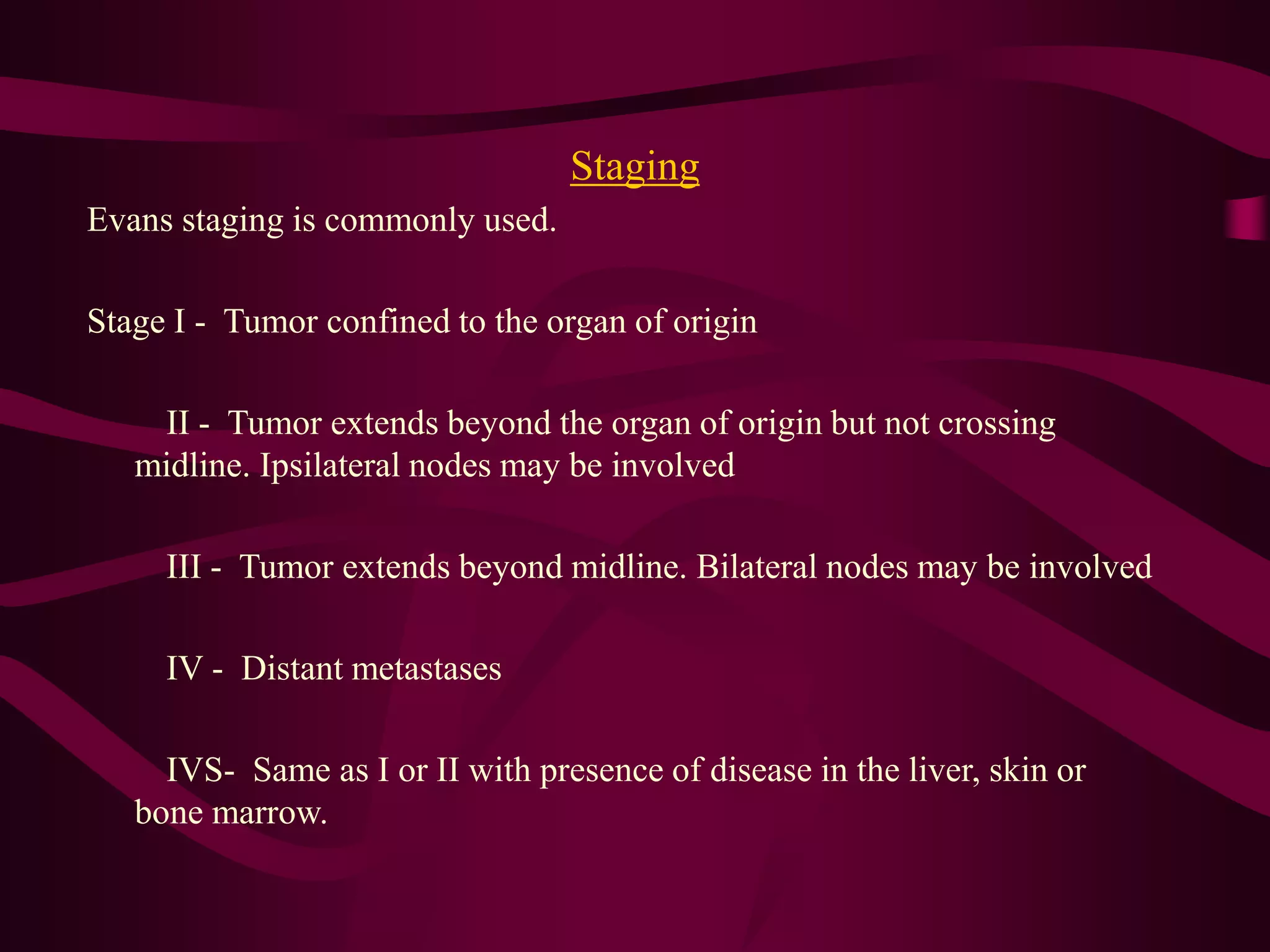 Staging

Evans staging is commonly used.

Stage I - Tumor confined to the organ of origin

II - Tumor extends beyond the organ of origin but not crossing midline. Ipsilateral nodes may be involved

III - Tumor extends beyond midline. Bilateral nodes may be involved

IV - Distant metastases

IVS- Same as I or II with presence of disease in the liver, skin or bone marrow.